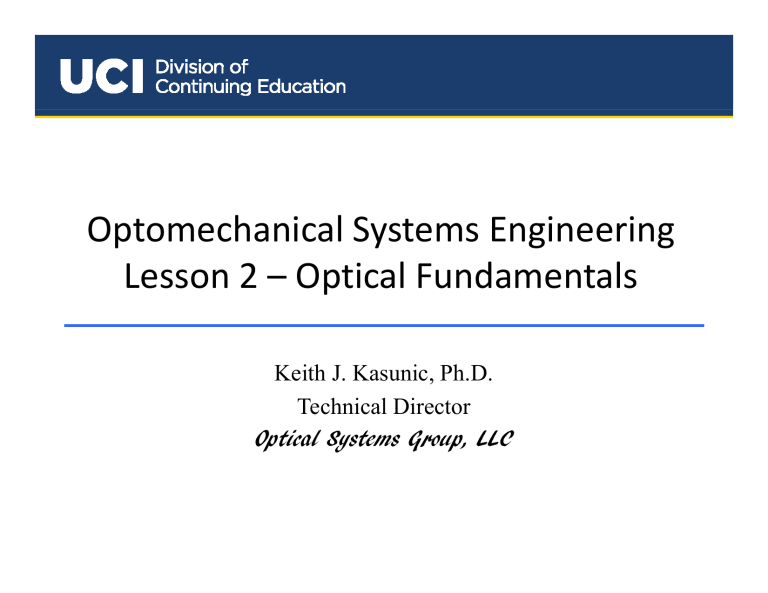 UCI Division of Continuing Education

Optomechanical Systems Engineering
Lesson 2 – Optical Fundamentals

Keith J. Kasunic, Ph.D.
Technical Director
Optical Systems Group, LLC